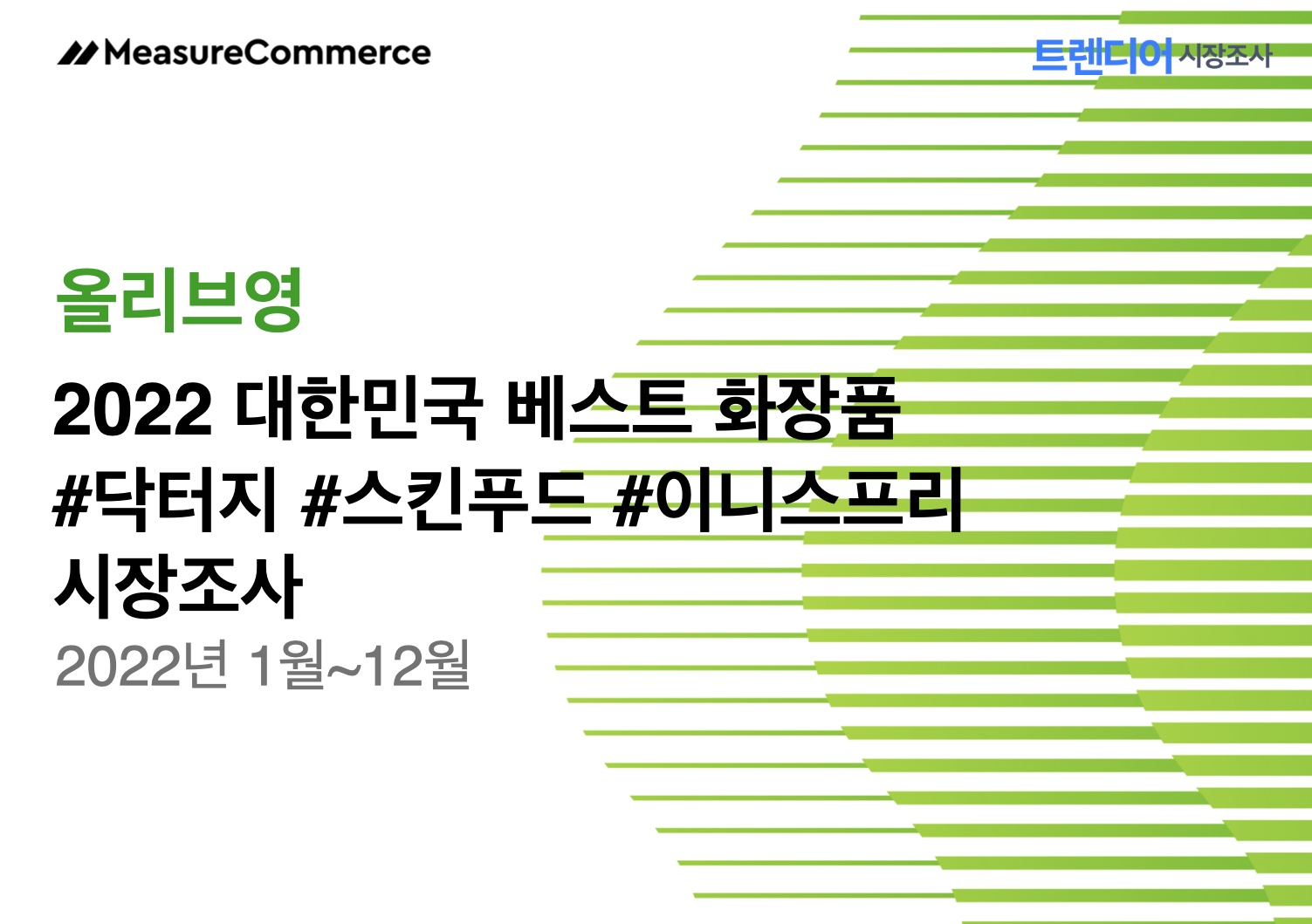 MeasureCommerce

트렌디어 시장조사

올리브영

2022 대한민국 베스트 화장품
#닥터지 #스킨푸드 #이니스프리
시장조사

2022년 1월~12월